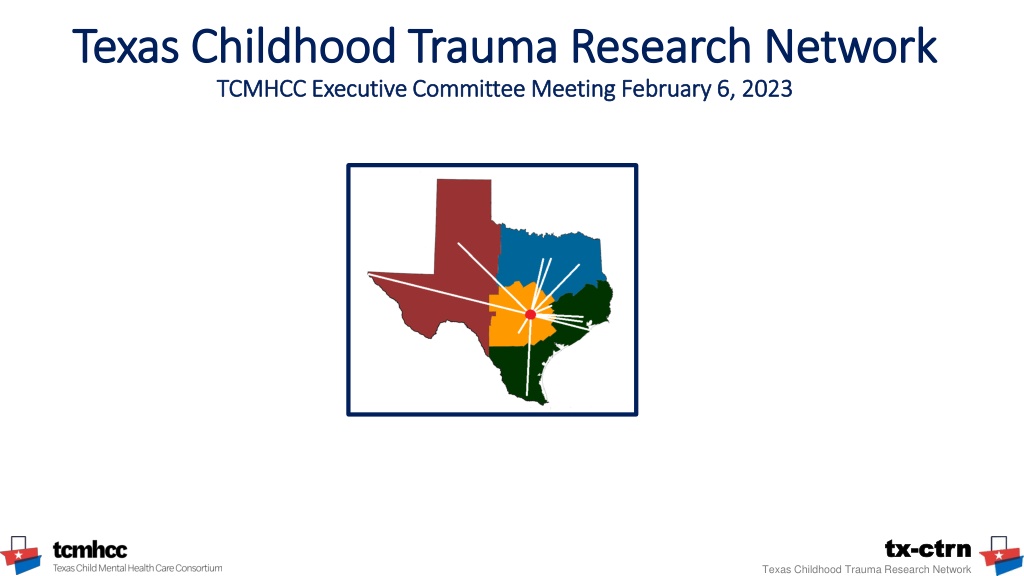 Texas Childhood Trauma Research Network

TCMHCC Executive Committee Meeting February 6, 2023

tcmhcc
Texas Child Mental Health Care Consortium

tx-ctrn
Texas Childhood Trauma Research Network